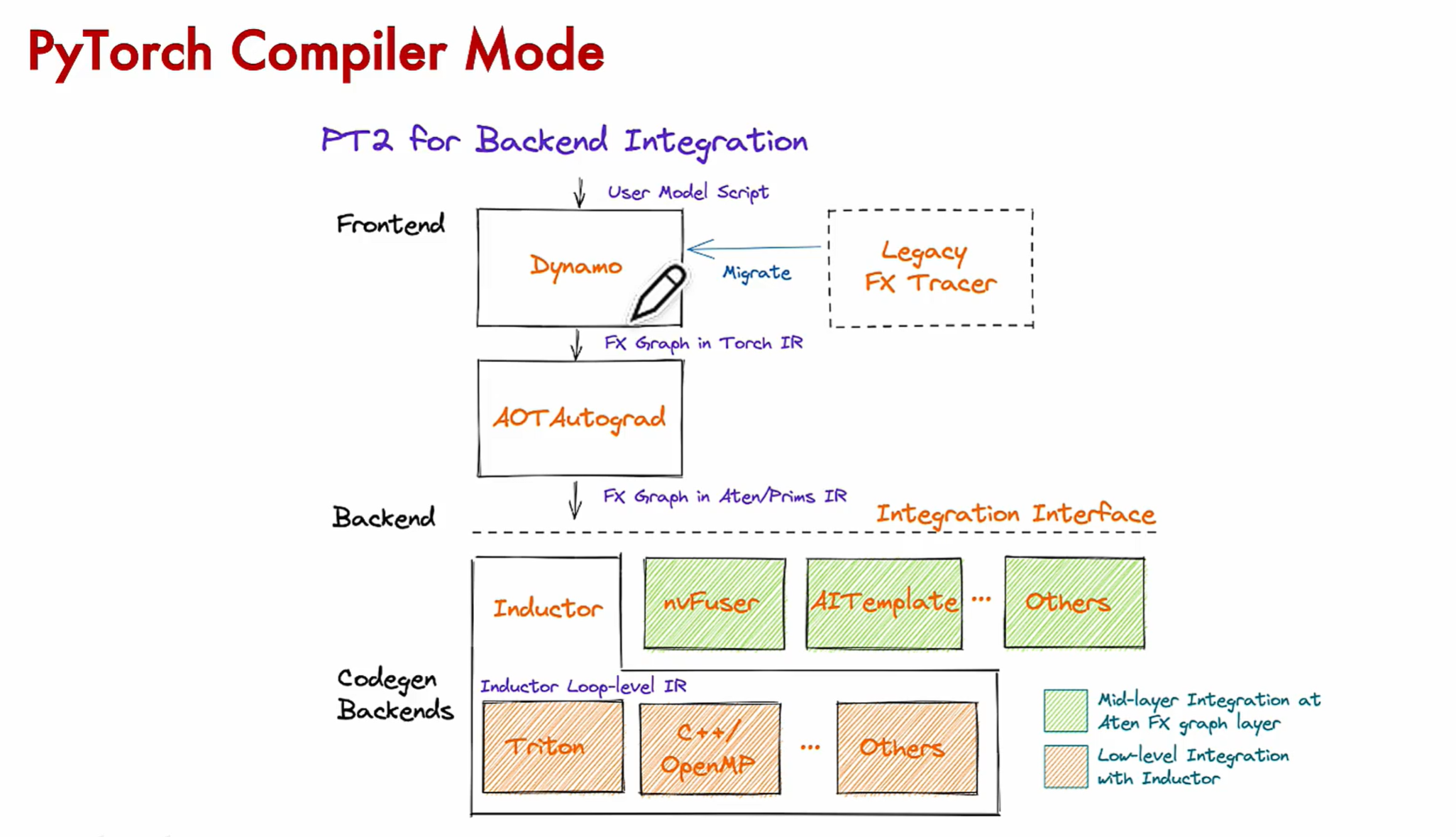 PyTorch Compiler Mode

PT2 for Backend Integration

User Model Script

Frontend

Dynamo

Migrate

Legacy
FX Tracer

FX Graph in Torch IR

AOTAutograd

FX Graph in Aten/Prims IR

Backend

Integration Interface

Inductor

nvFuser

AITemplate

...

Others

Codegen
Backends

Inductor Loop-level IR

Triton

C++/
OpenMP

...

Others

Mid-layer Integration at
Aten FX graph layer

Low-level Integration
with Inductor